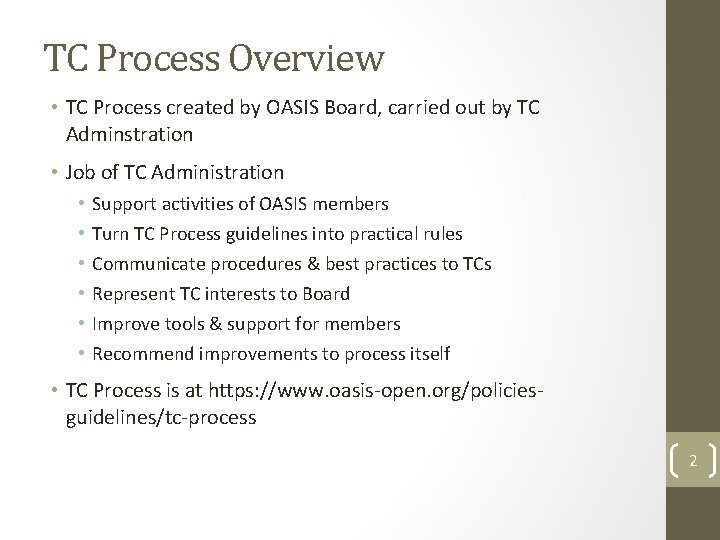 TC Process Overview

• TC Process created by OASIS Board, carried out by TC Adminstration

• Job of TC Administration
  • Support activities of OASIS members
  • Turn TC Process guidelines into practical rules
  • Communicate procedures & best practices to TCs
  • Represent TC interests to Board
  • Improve tools & support for members
  • Recommend improvements to process itself

• TC Process is at https://www.oasis-open.org/policies-guidelines/tc-process

2